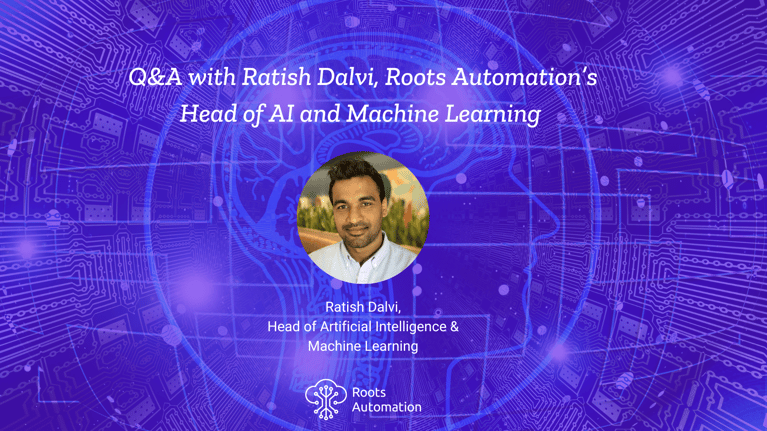 Q&A with Ratish Dalvi, Roots Automation's Head of AI and Machine Learning

Ratish Dalvi,
Head of Artificial Intelligence &
Machine Learning

Roots
Automation